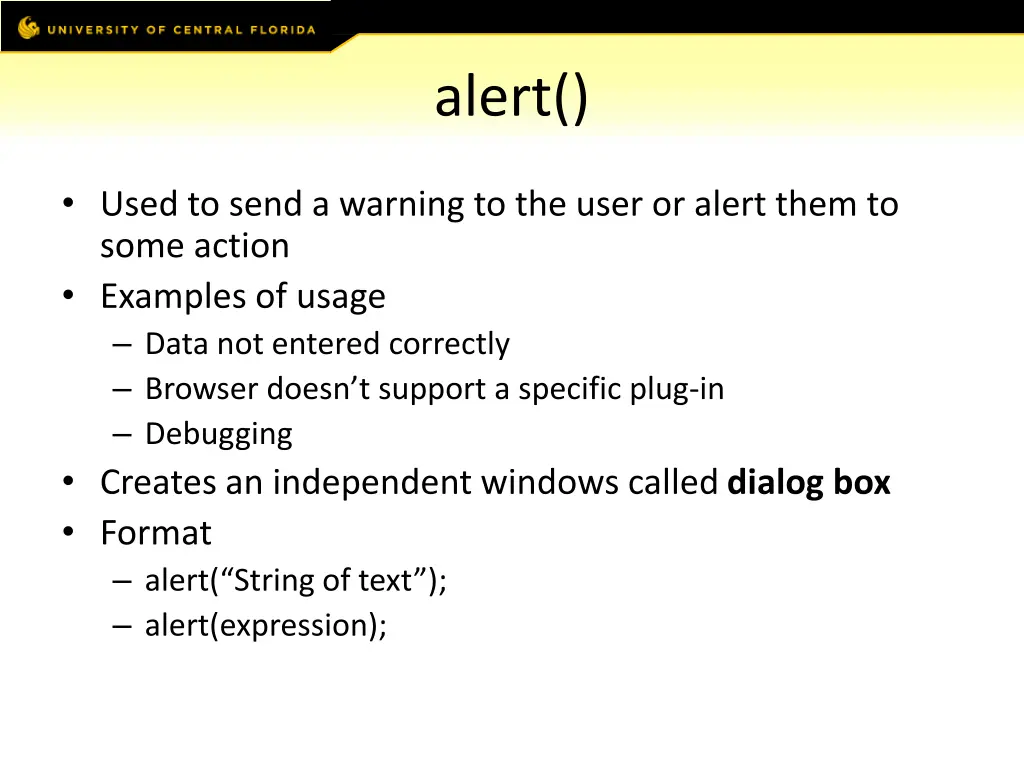 UNIVERSITY OF CENTRAL FLORIDA

alert()

• Used to send a warning to the user or alert them to some action
• Examples of usage
– Data not entered correctly
– Browser doesn’t support a specific plug-in
– Debugging
• Creates an independent windows called **dialog box**
• Format
– alert(“String of text”);
– alert(expression);